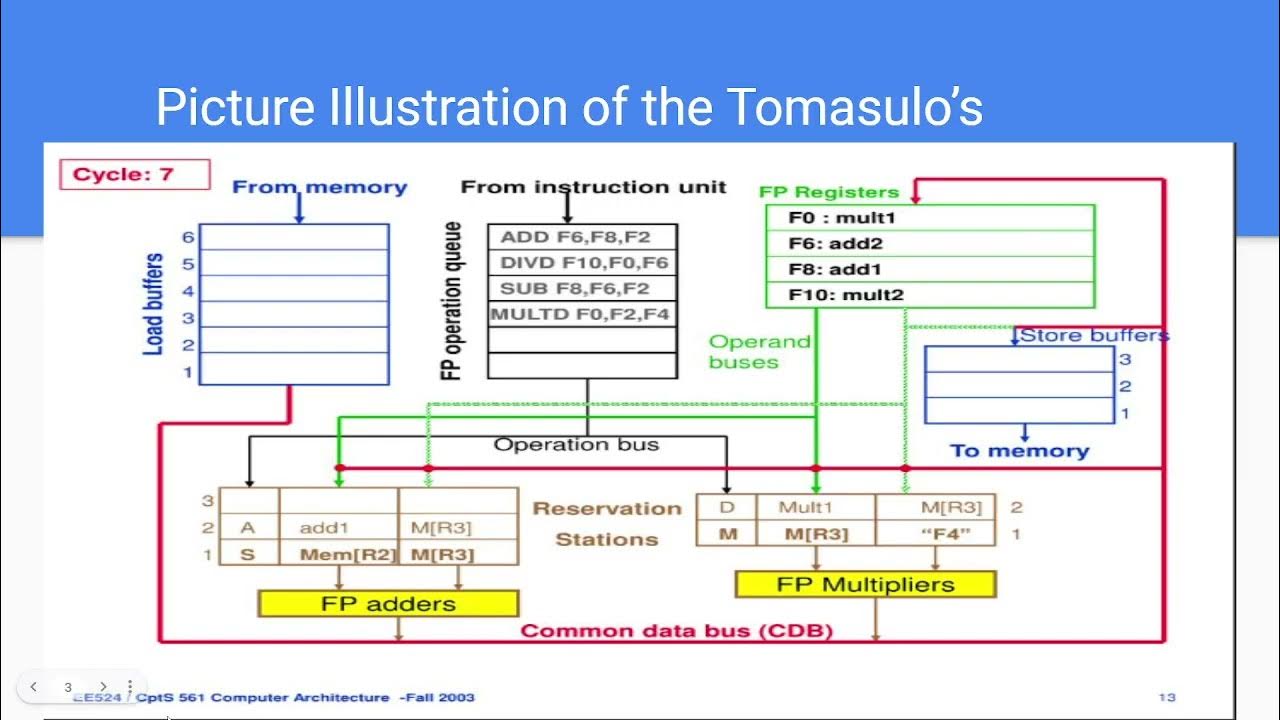 Picture Illustration of the Tomasulo's

Cycle: 7

From memory

Load buffers

6
5
4
3
2
1

From instruction unit

FP operation queue

ADD F6,F8,F2
DIVD F10,F0,F6
SUB F8,F6,F2
MULTD F0,F2,F4

FP Registers

F0 : mult1
F6: add2
F8: add1
F10: mult2

Operand buses

Store buffers

3
2
1

To memory

Operation bus

| 3 | | | |
|---|---|---|---|
| 2 | A | add1 | M[R3] |
| 1 | S | Mem[R2] | M[R3] |

Reservation Stations

| D | Mult1 | M[R3] | 2 |
|---|---|---|---|
| M | M[R3] | "F4" | 1 |

FP adders

FP Multipliers

Common data bus (CDB)

3

EE524 / CptS 561 Computer Architecture -Fall 2003

13